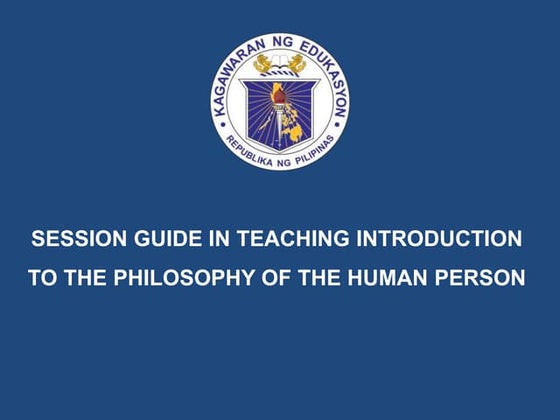 KAGAWARAN NG EDUKASYON
REPUBLIKA NG PILIPINAS

SESSION GUIDE IN TEACHING INTRODUCTION TO THE PHILOSOPHY OF THE HUMAN PERSON